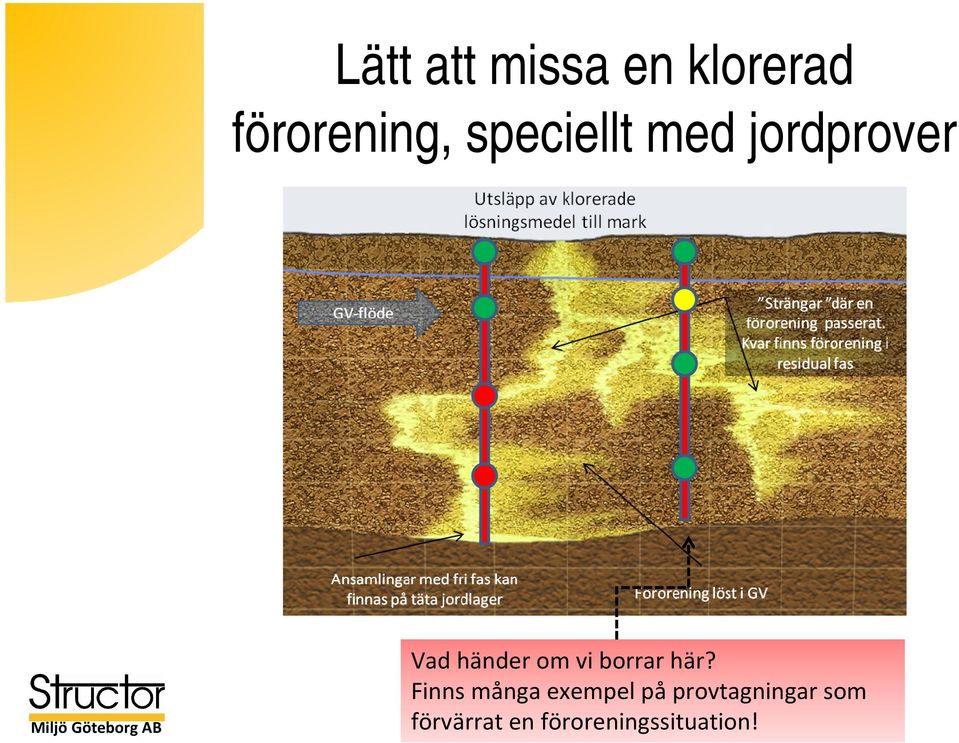 Lätt att missa en klorerad förorening, speciellt med jordprover

Utsläpp av klorerade lösningsmedel till mark

GV-flöde

"Strängar "där en förorening passerat. Kvar finns förorening i residual fas

Ansamlingar med fri fas kan finnas på täta jordlager

Förorening löst i GV

Vad händer om vi borrar här?
Finns många exempel på provtagningar som förvärrat en föroreningssituation!

Structor
Miljö Göteborg AB